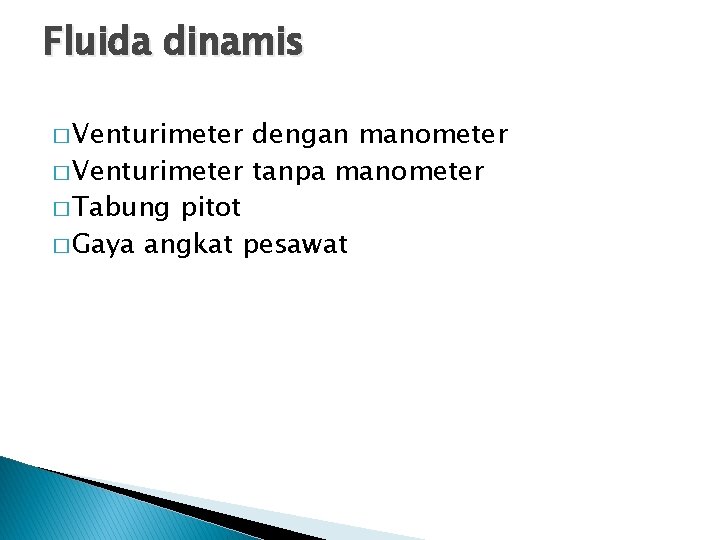 Fluida dinamis

□ Venturimeter dengan manometer
□ Venturimeter tanpa manometer
□ Tabung pitot
□ Gaya angkat pesawat